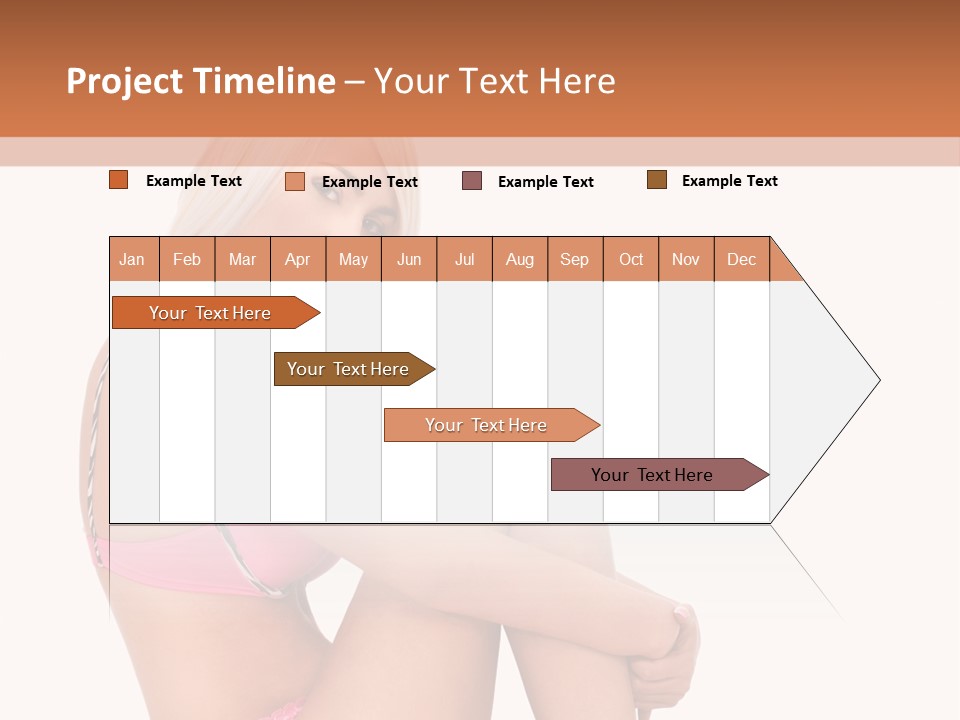 Project Timeline – Your Text Here

Example Text Example Text Example Text Example Text

| Jan | Feb | Mar | Apr | May | Jun | Jul | Aug | Sep | Oct | Nov | Dec |
|---|---|---|---|---|---|---|---|---|---|---|---|

Your Text Here

Your Text Here

Your Text Here

Your Text Here